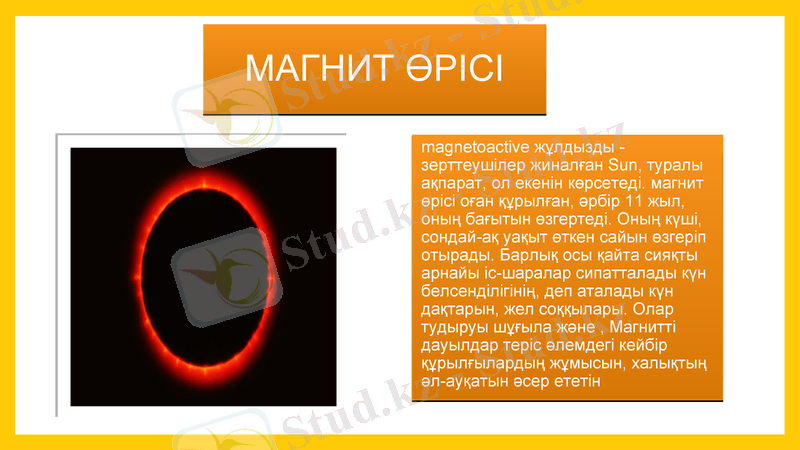 МАГНИТ ӨРІСІ

magnetoactive жұлдызды - зерттеушілер жиналған Sun, туралы ақпарат, ол екенін көрсетеді. магнит өрісі оған құрылған, әрбір 11 жыл, оның бағытын өзгертеді. Оның күші, сондай-ақ уақыт өткен сайын өзгеріп отырады. Барлық осы қайта сияқты арнайы іс-шаралар сипатталады күн белсенділігінің, деп аталады күн дақтарын, жел соққылары. Олар тудыруы шұғыла және , Магнитті дауылдар теріс әлемдегі кейбір құрылғылардың жұмысын, халықтың әл-ауқатын әсер ететін

Stud.kz - Stud.kz
Stud.kz
Stud.kz
Stud.kz